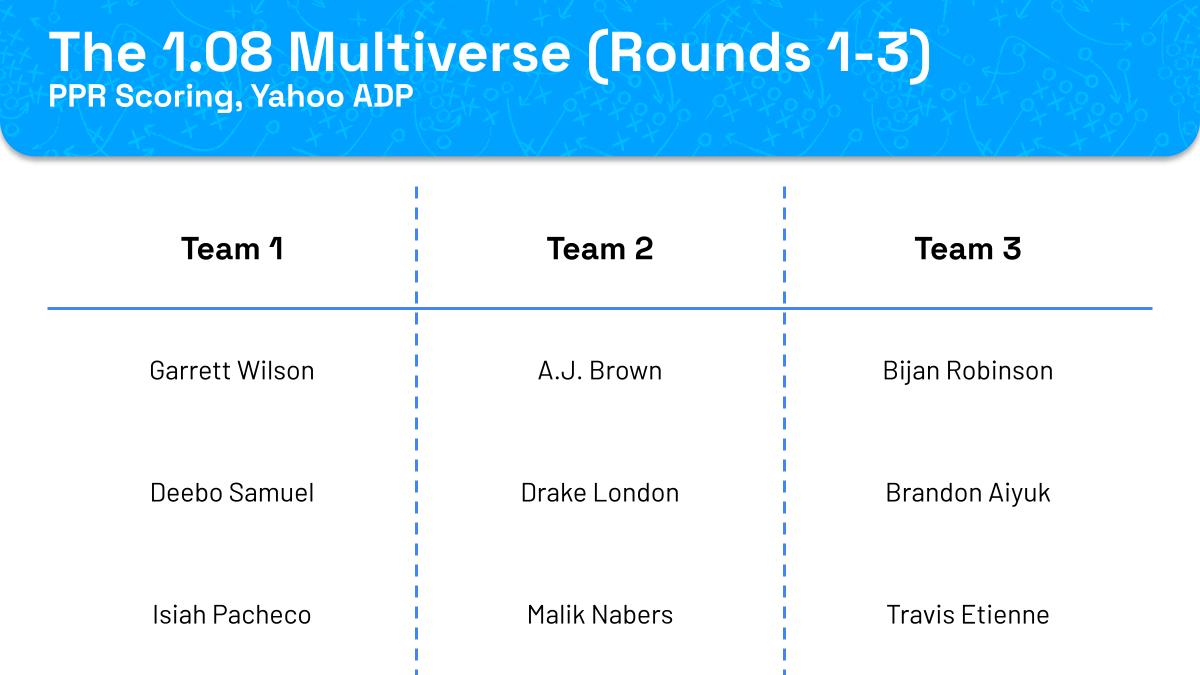 The 1.08 Multiverse (Rounds 1-3)
PPR Scoring, Yahoo ADP

| Team 1 | Team 2 | Team 3 |
|---|---|---|
| Garrett Wilson | A.J. Brown | Bijan Robinson |
| Deebo Samuel | Drake London | Brandon Aiyuk |
| Isiah Pacheco | Malik Nabers | Travis Etienne |